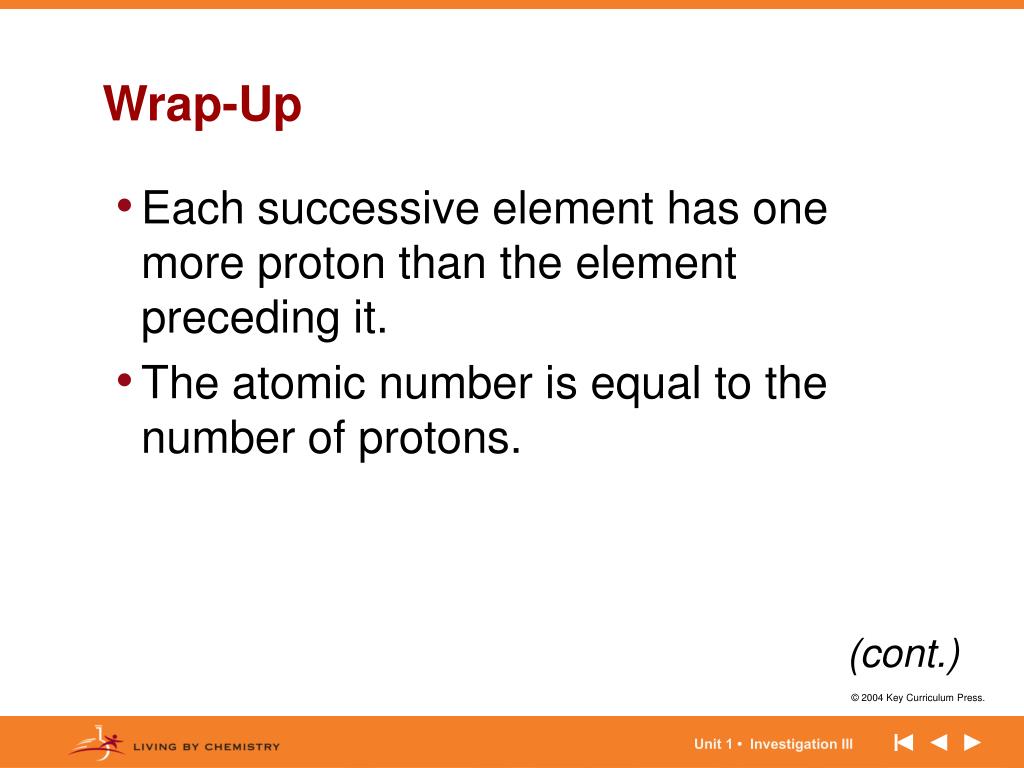 Wrap-Up

• Each successive element has one more proton than the element preceding it.

• The atomic number is equal to the number of protons.

(cont.)

© 2004 Key Curriculum Press.

LIVING BY CHEMISTRY

Unit 1 • Investigation III